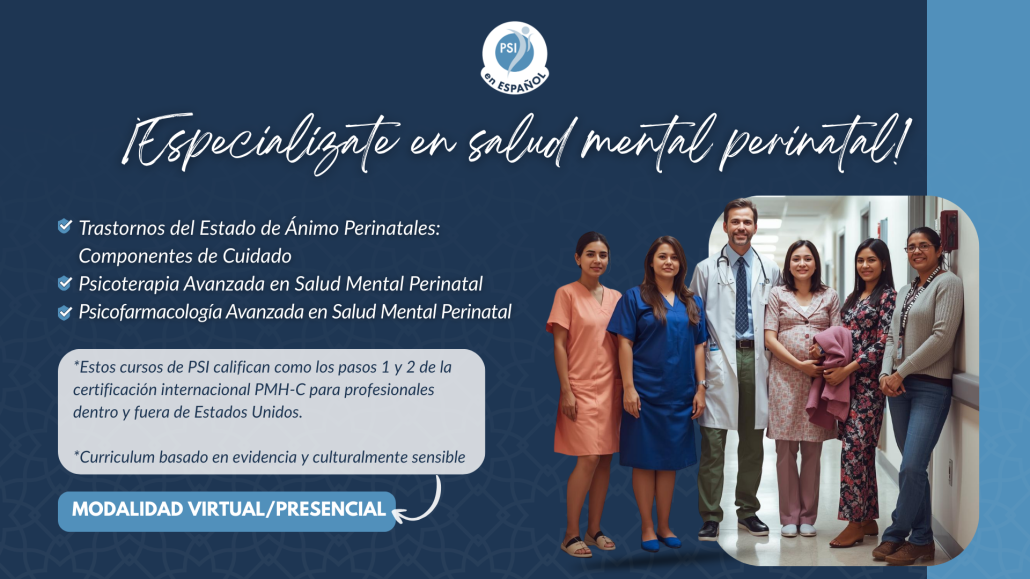 PSI
en ESPAÑOL

¡Especialízate en salud mental perinatal!

Trastornos del Estado de Ánimo Perinatales: Componentes de Cuidado
Psicoterapia Avanzada en Salud Mental Perinatal
Psicofarmacología Avanzada en Salud Mental Perinatal

*Estos cursos de PSI califican como los pasos 1 y 2 de la certificación internacional PMH-C para profesionales dentro y fuera de Estados Unidos.

*Curriculum basado en evidencia y culturalmente sensible

MODALIDAD VIRTUAL/PRESENCIAL